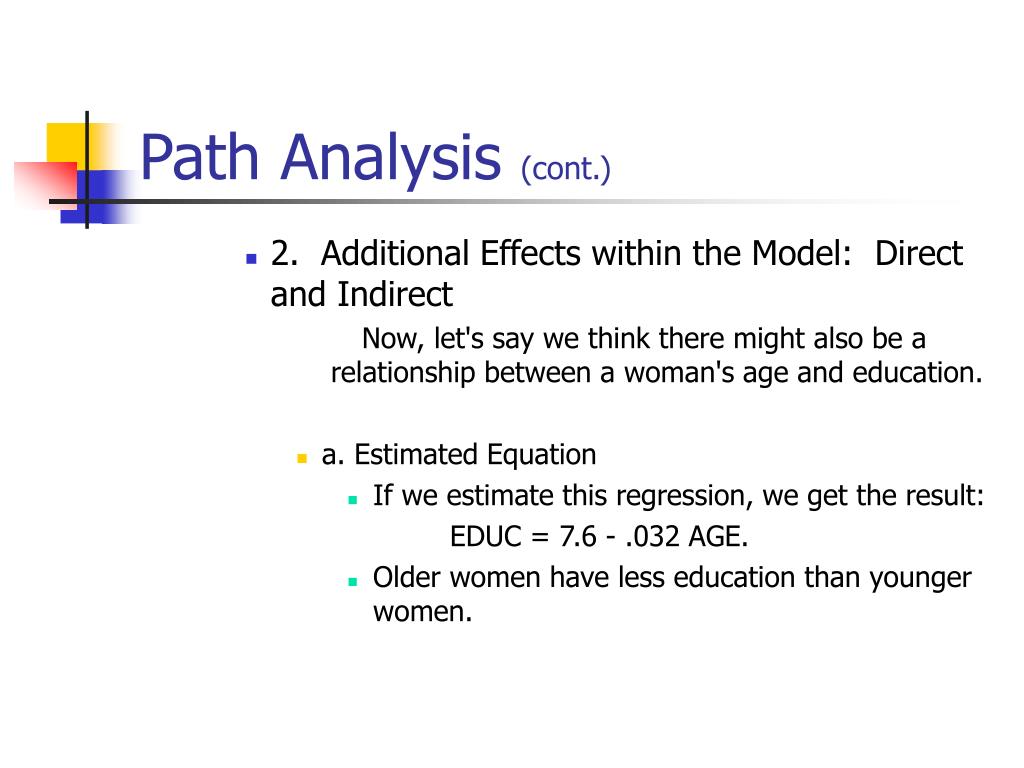 Path Analysis (cont.)

2. Additional Effects within the Model: Direct and Indirect

Now, let's say we think there might also be a relationship between a woman's age and education.

a. Estimated Equation

If we estimate this regression, we get the result:

EDUC = 7.6 - .032 AGE.

Older women have less education than younger women.